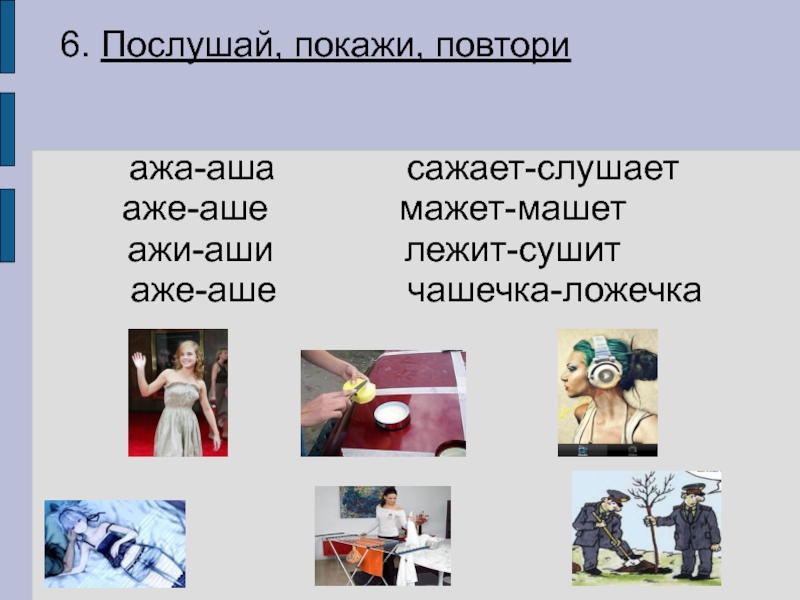 6. Послушай, покажи, повтори

ажа-аша
аже-аше
ажи-аши
аже-аше

сажает-слушает
мажет-машет
лежит-сушит
чашечка-ложечка